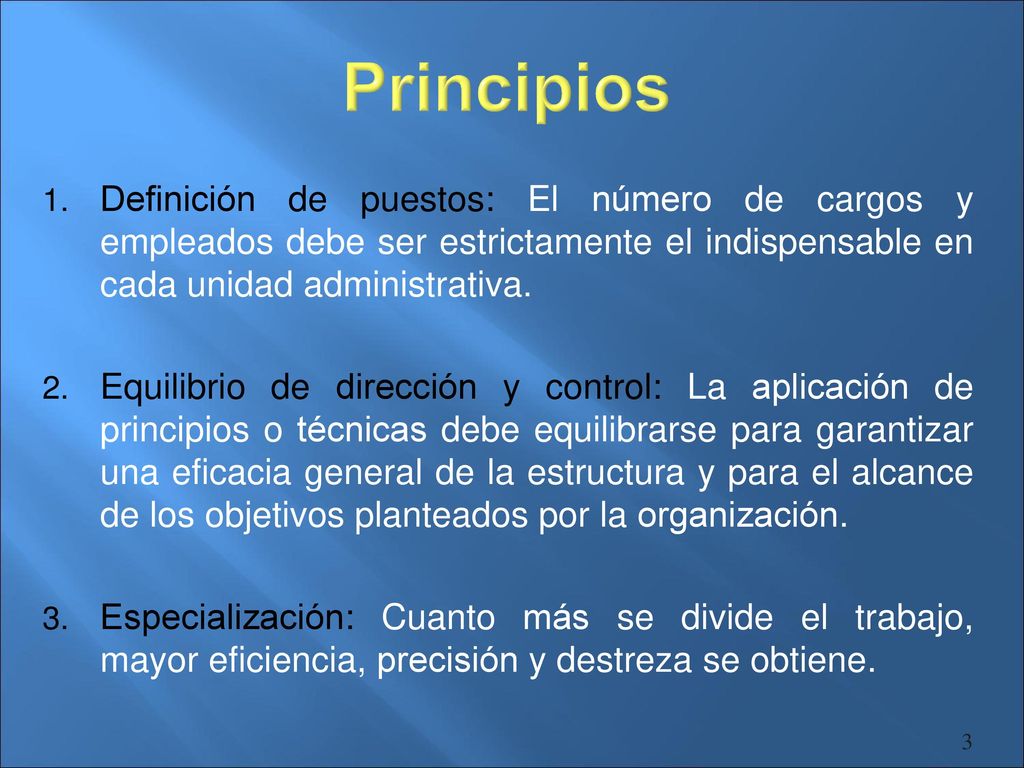 Principios

1. Definición de puestos: El número de cargos y empleados debe ser estrictamente el indispensable en cada unidad administrativa.

2. Equilibrio de dirección y control: La aplicación de principios o técnicas debe equilibrarse para garantizar una eficacia general de la estructura y para el alcance de los objetivos planteados por la organización.

3. Especialización: Cuanto más se divide el trabajo, mayor eficiencia, precisión y destreza se obtiene.

3